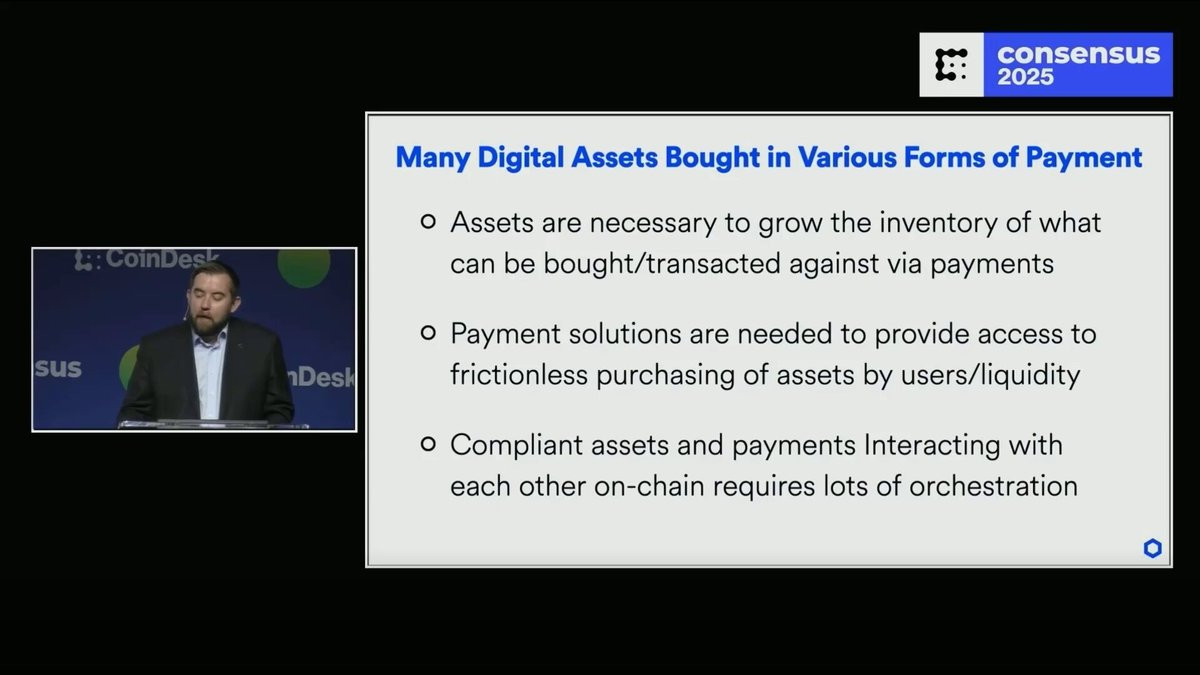 consensus 2025

CoinDesk

sus

nDesk

Many Digital Assets Bought in Various Forms of Payment

Assets are necessary to grow the inventory of what can be bought/transacted against via payments

Payment solutions are needed to provide access to frictionless purchasing of assets by users/liquidity

Compliant assets and payments Interacting with each other on-chain requires lots of orchestration